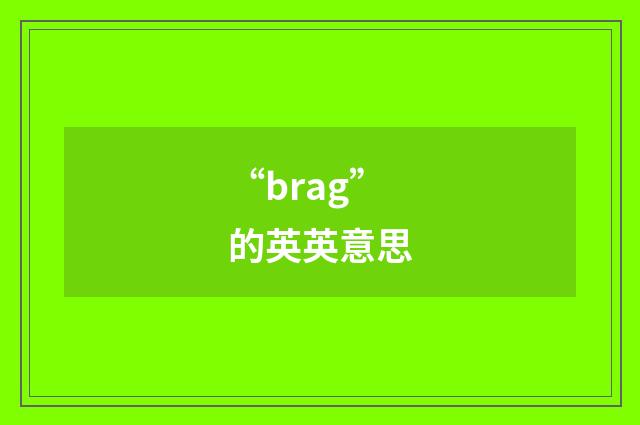 “brag”
的英英意思